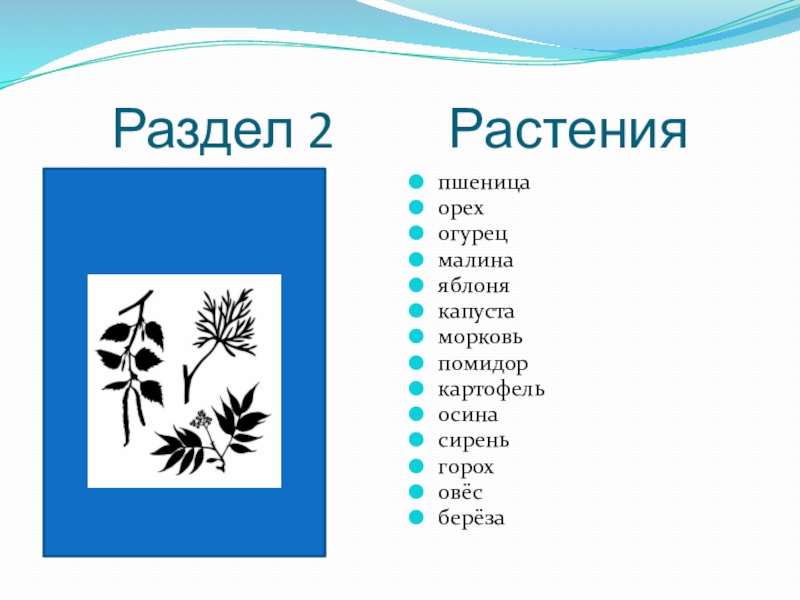 Раздел 2 Растения

- пшеница
- орех
- огурец
- малина
- яблоня
- капуста
- морковь
- помидор
- картофель
- осина
- сирень
- горох
- овёс
- берёза